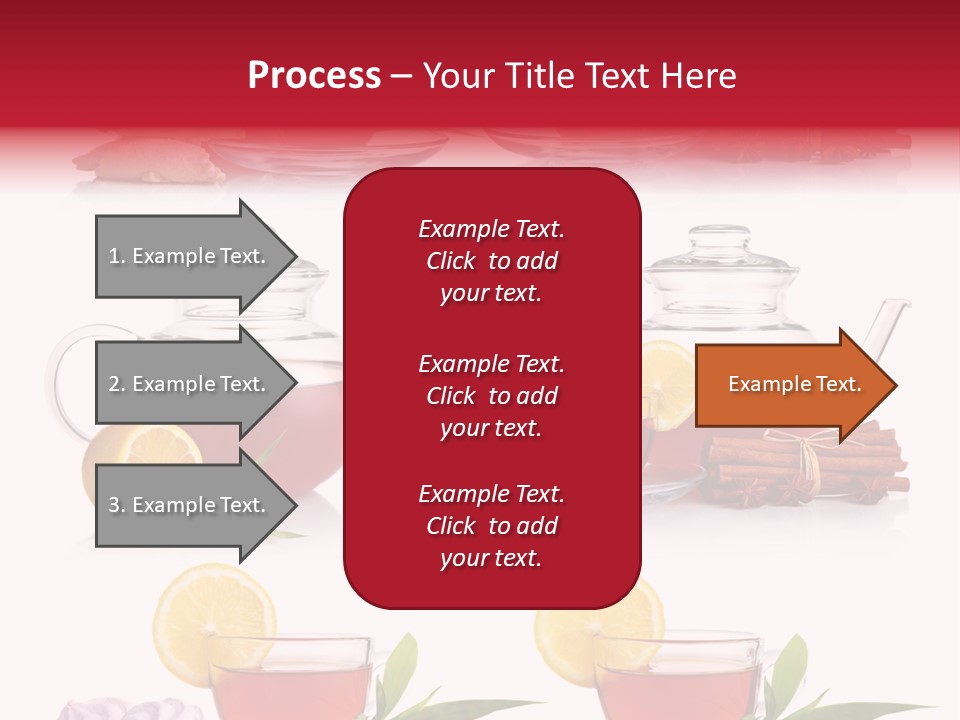 Process – Your Title Text Here

1. Example Text.

2. Example Text.

3. Example Text.

Example Text. Click to add your text.

Example Text. Click to add your text.

Example Text. Click to add your text.

Example Text.